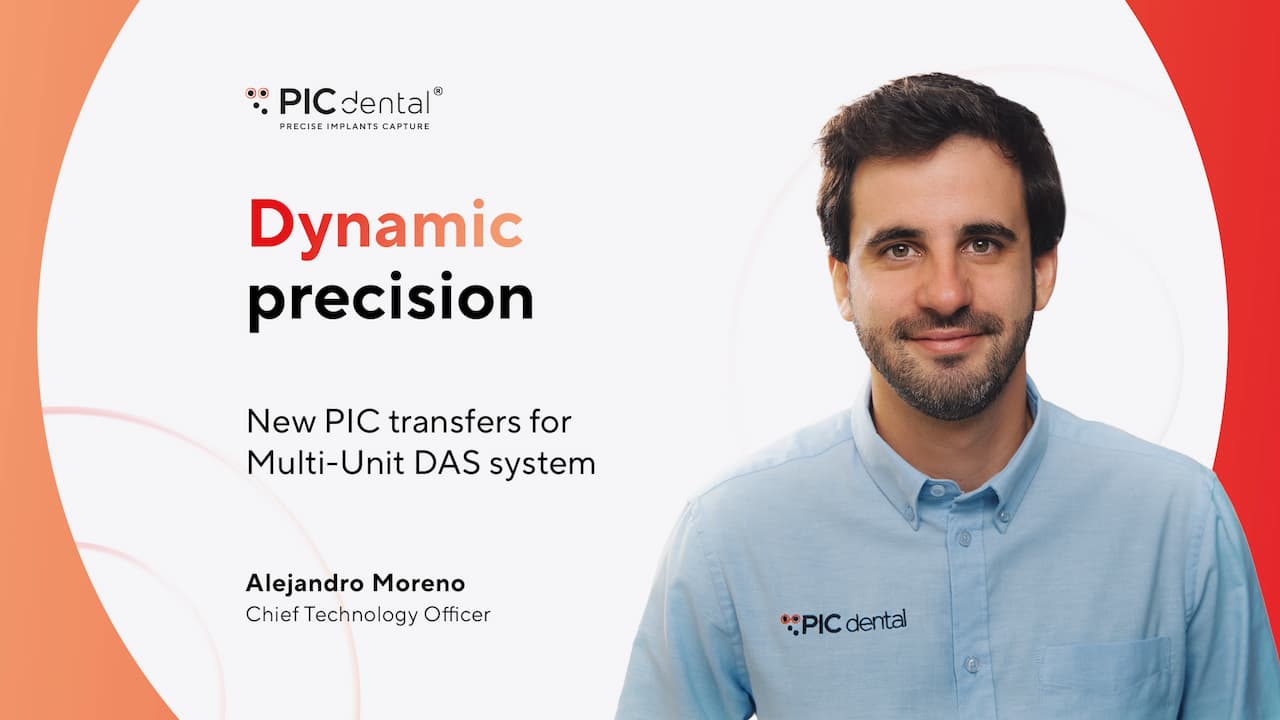 PIC dental®
PRECISE IMPLANTS CAPTURE

Dynamic precision

New PIC transfers for Multi-Unit DAS system

Alejandro Moreno
Chief Technology Officer

PIC dental